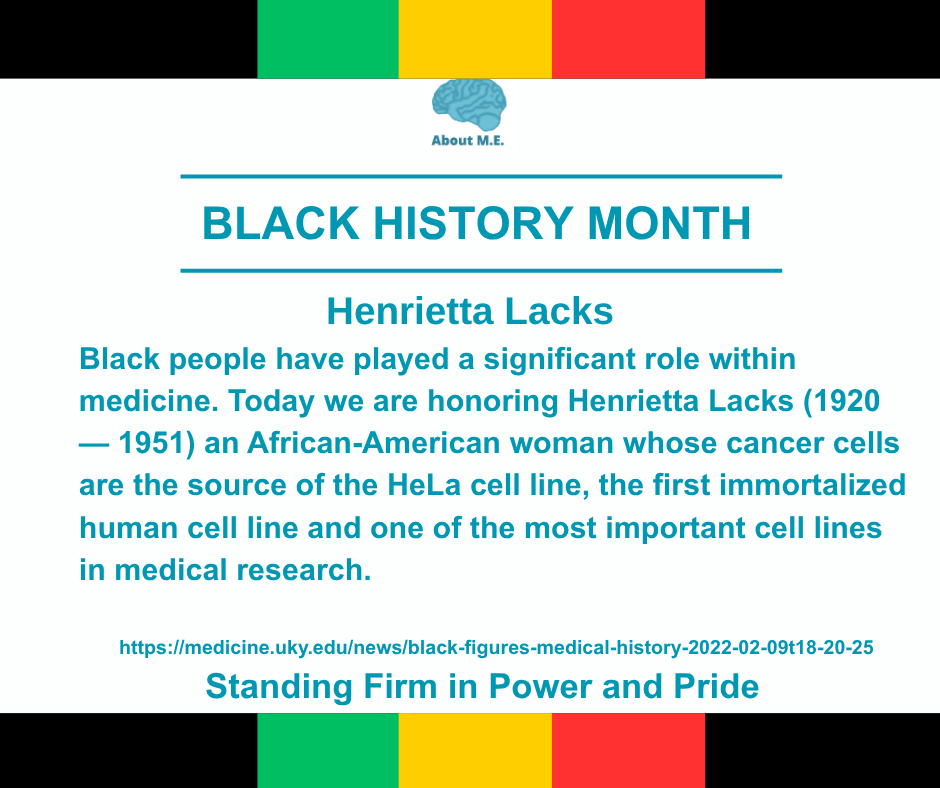 About M.E.

BLACK HISTORY MONTH

Henrietta Lacks

Black people have played a significant role within medicine. Today we are honoring Henrietta Lacks (1920 — 1951) an African-American woman whose cancer cells are the source of the HeLa cell line, the first immortalized human cell line and one of the most important cell lines in medical research.

https://medicine.uky.edu/news/black-figures-medical-history-2022-02-09t18-20-25

Standing Firm in Power and Pride